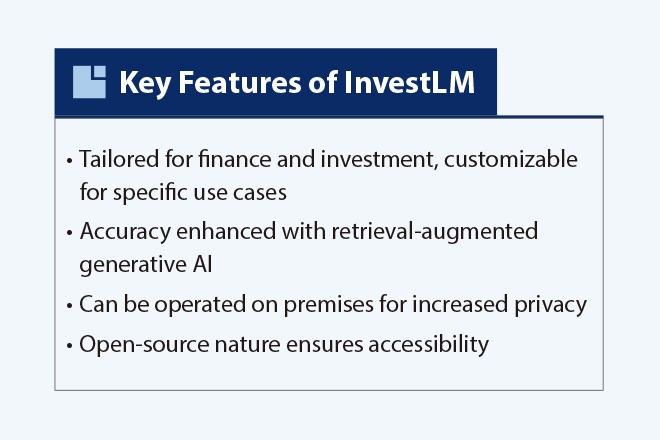 Key Features of InvestLM

• Tailored for finance and investment, customizable for specific use cases
• Accuracy enhanced with retrieval-augmented generative AI
• Can be operated on premises for increased privacy
• Open-source nature ensures accessibility